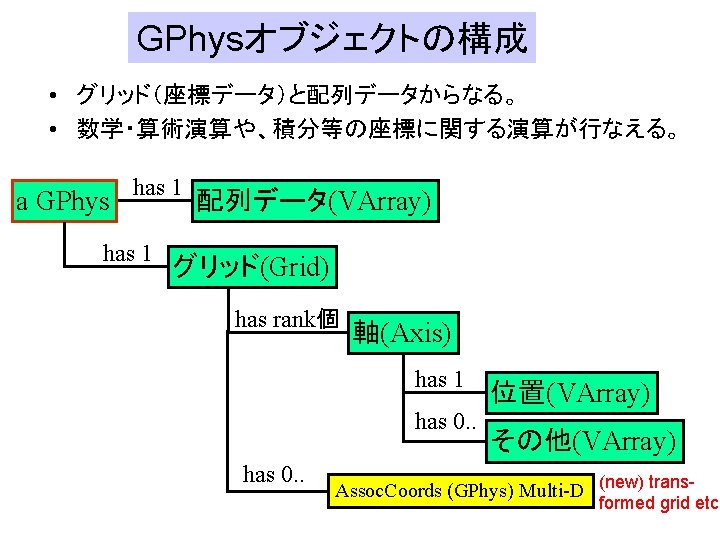 GPhysオブジェクトの構成

• グリッド（座標データ）と配列データからなる。
• 数学・算術演算や、積分等の座標に関する演算が行なえる。

a GPhys

has 1

配列データ(VArray)

has 1

グリッド(Grid)

has rank個

軸(Axis)

has 1

位置(VArray)

has 0..

その他(VArray)

has 0..

AssocCoords (GPhys) Multi-D

(new) transformed grid etc